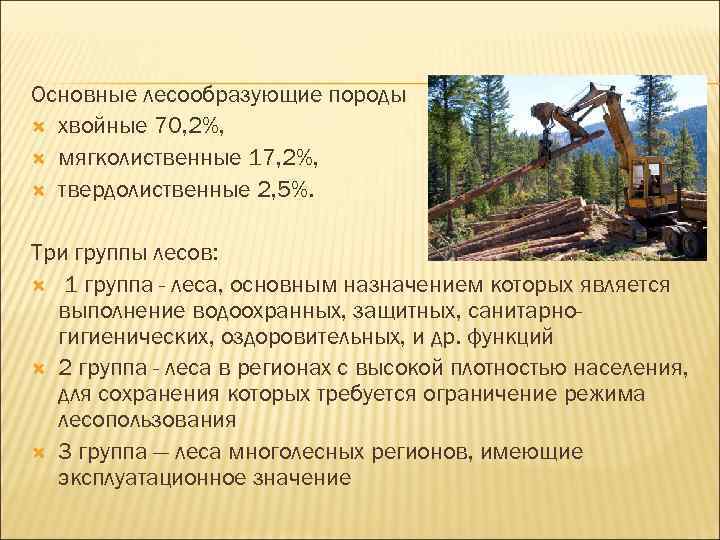 Основные лесообразующие породы
хвойные 70,2%,
мягколиственные 17,2%,
твердолиственные 2,5%.

Три группы лесов:
1 группа - леса, основным назначением которых является выполнение водоохранных, защитных, санитарно-гигиенических, оздоровительных, и др. функций
2 группа - леса в регионах с высокой плотностью населения, для сохранения которых требуется ограничение режима лесопользования
3 группа — леса многолесных регионов, имеющие эксплуатационное значение